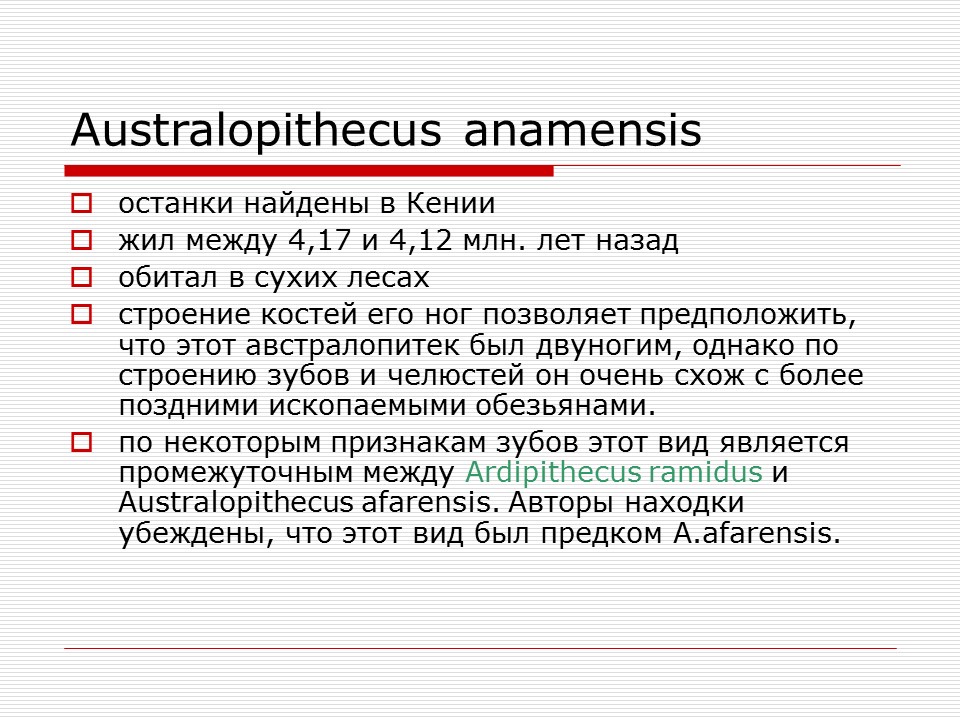 Australopithecus anamensis

останки найдены в Кении

жил между 4,17 и 4,12 млн. лет назад

обитал в сухих лесах

строение костей его ног позволяет предположить, что этот австралопитек был двуногим, однако по строению зубов и челюстей он очень схож с более поздними ископаемыми обезьянами.

по некоторым признакам зубов этот вид является промежуточным между Ardipithecus ramidus и Australopithecus afarensis. Авторы находки убеждены, что этот вид был предком A.afarensis.